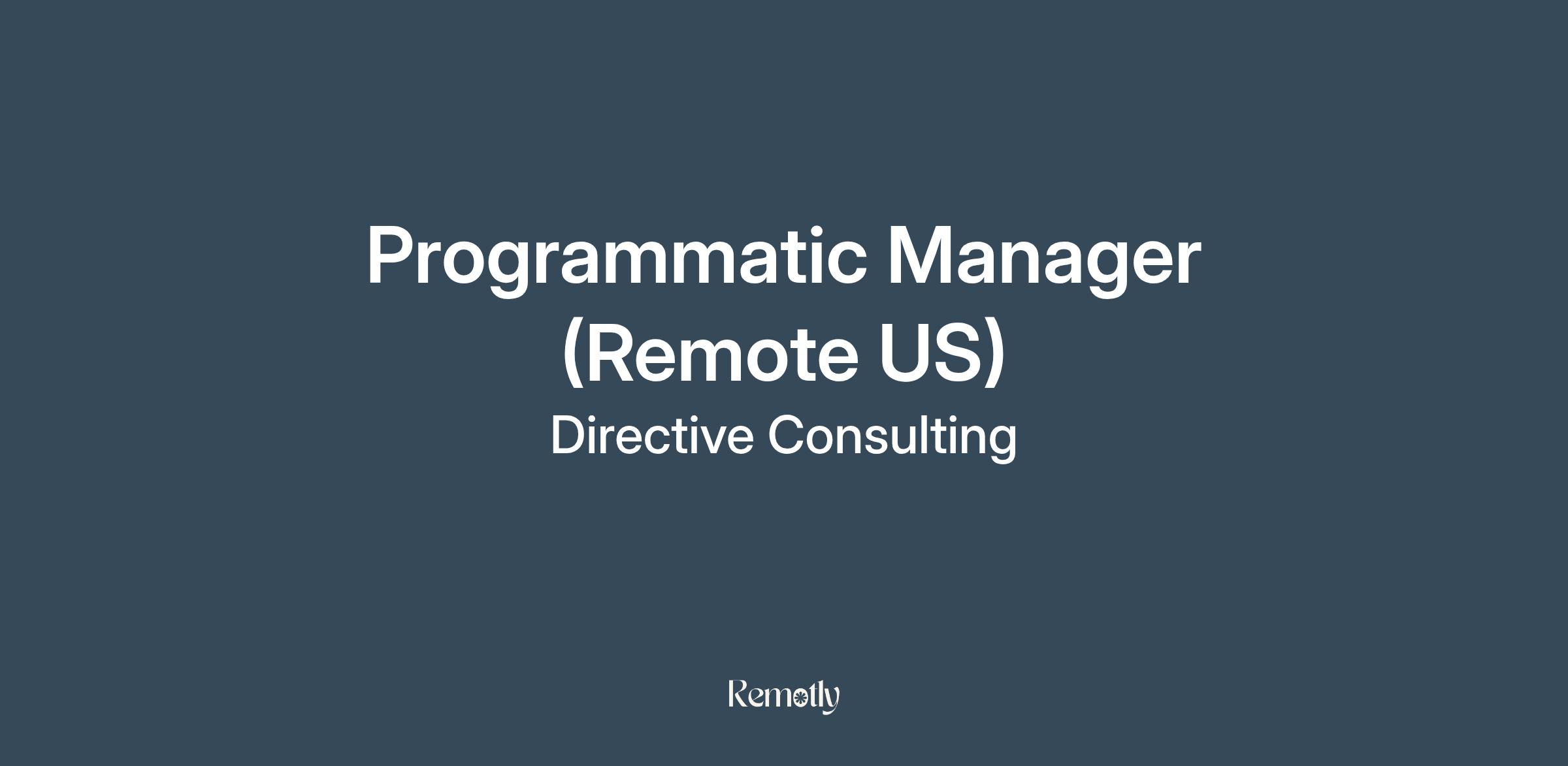 Programmatic Manager (Remote US)

Directive Consulting

Remotly